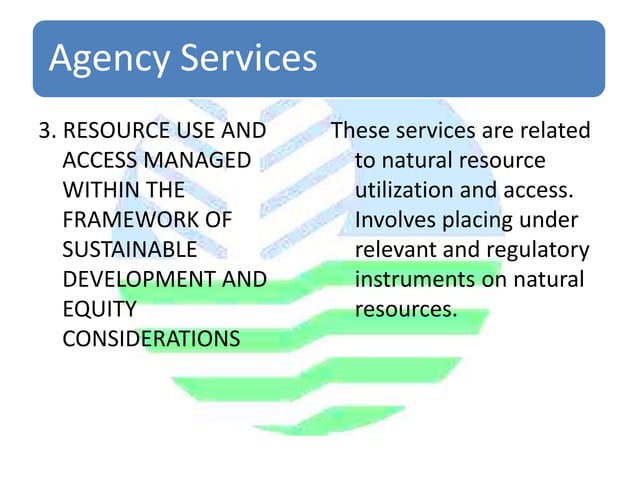 Agency Services

3. RESOURCE USE AND ACCESS MANAGED WITHIN THE FRAMEWORK OF SUSTAINABLE DEVELOPMENT AND EQUITY CONSIDERATIONS

These services are related to natural resource utilization and access. Involves placing under relevant and regulatory instruments on natural resources.